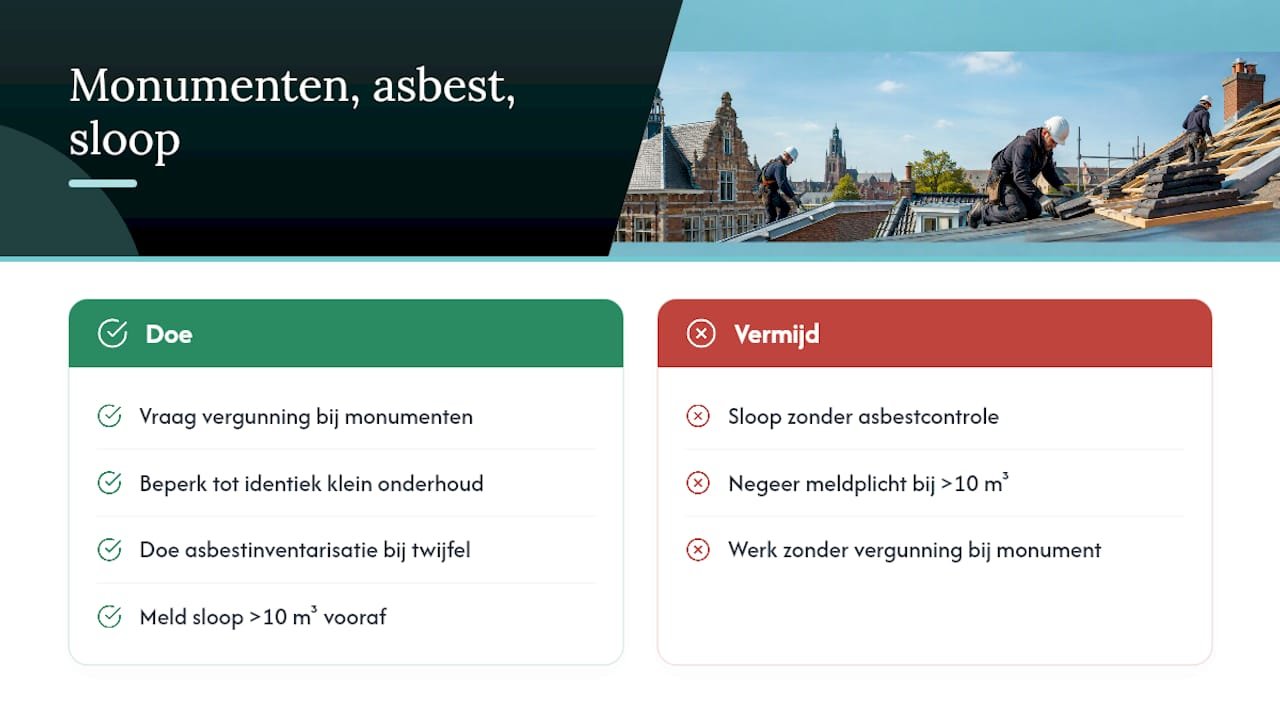 Monumenten, asbest, sloop

Doe

Vraag vergunning bij monumenten

Beperk tot identiek klein onderhoud

Doe asbestinventarisatie bij twijfel

Meld sloop >10 m³ vooraf

Vermijd

Sloop zonder asbestcontrole

Negeer meldplicht bij >10 m³

Werk zonder vergunning bij monument